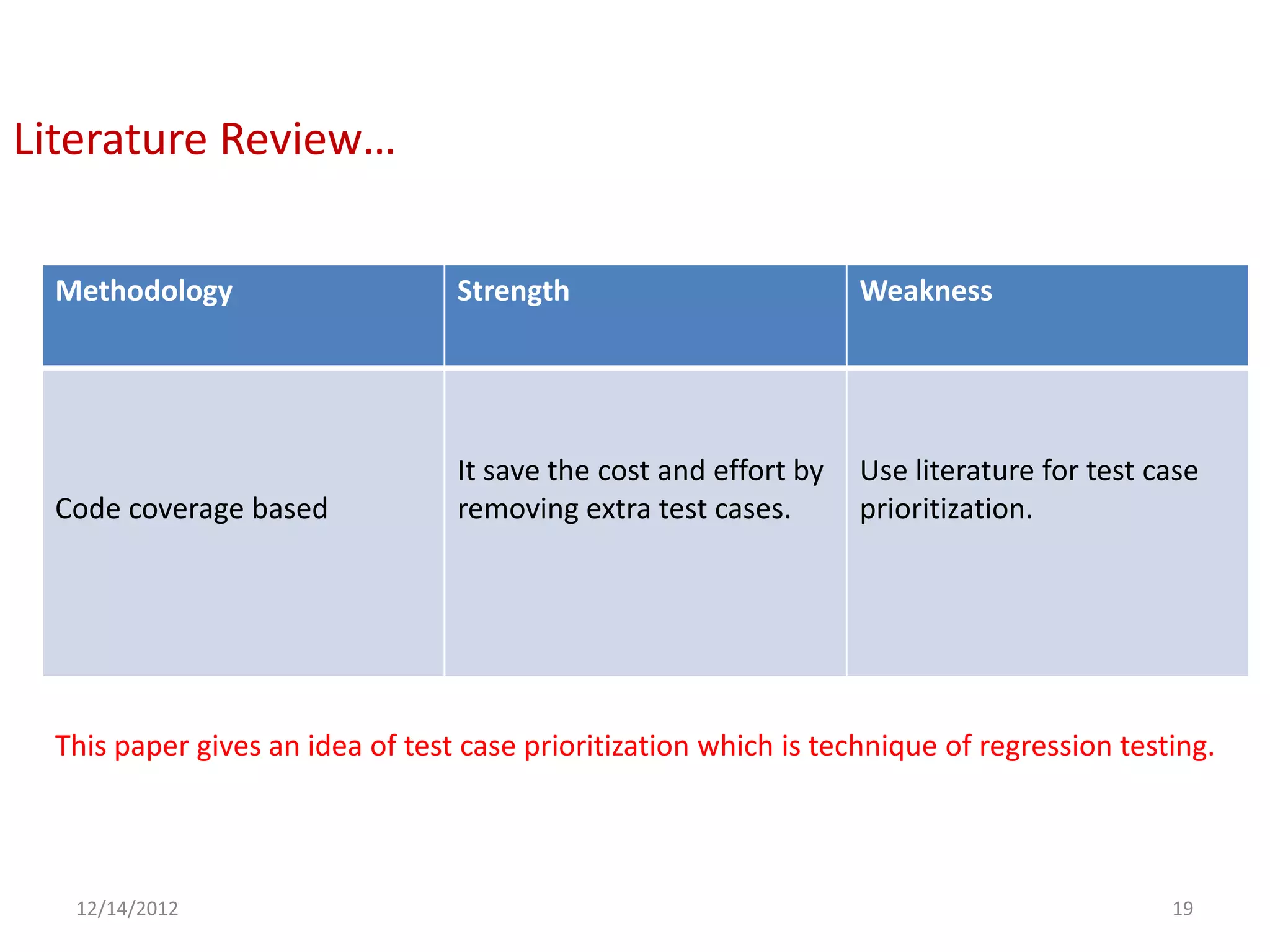 Literature Review…

| Methodology | Strength | Weakness |
|---|---|---|
| Code coverage based | It save the cost and effort by removing extra test cases. | Use literature for test case prioritization. |

This paper gives an idea of test case prioritization which is technique of regression testing.

12/14/2012

19